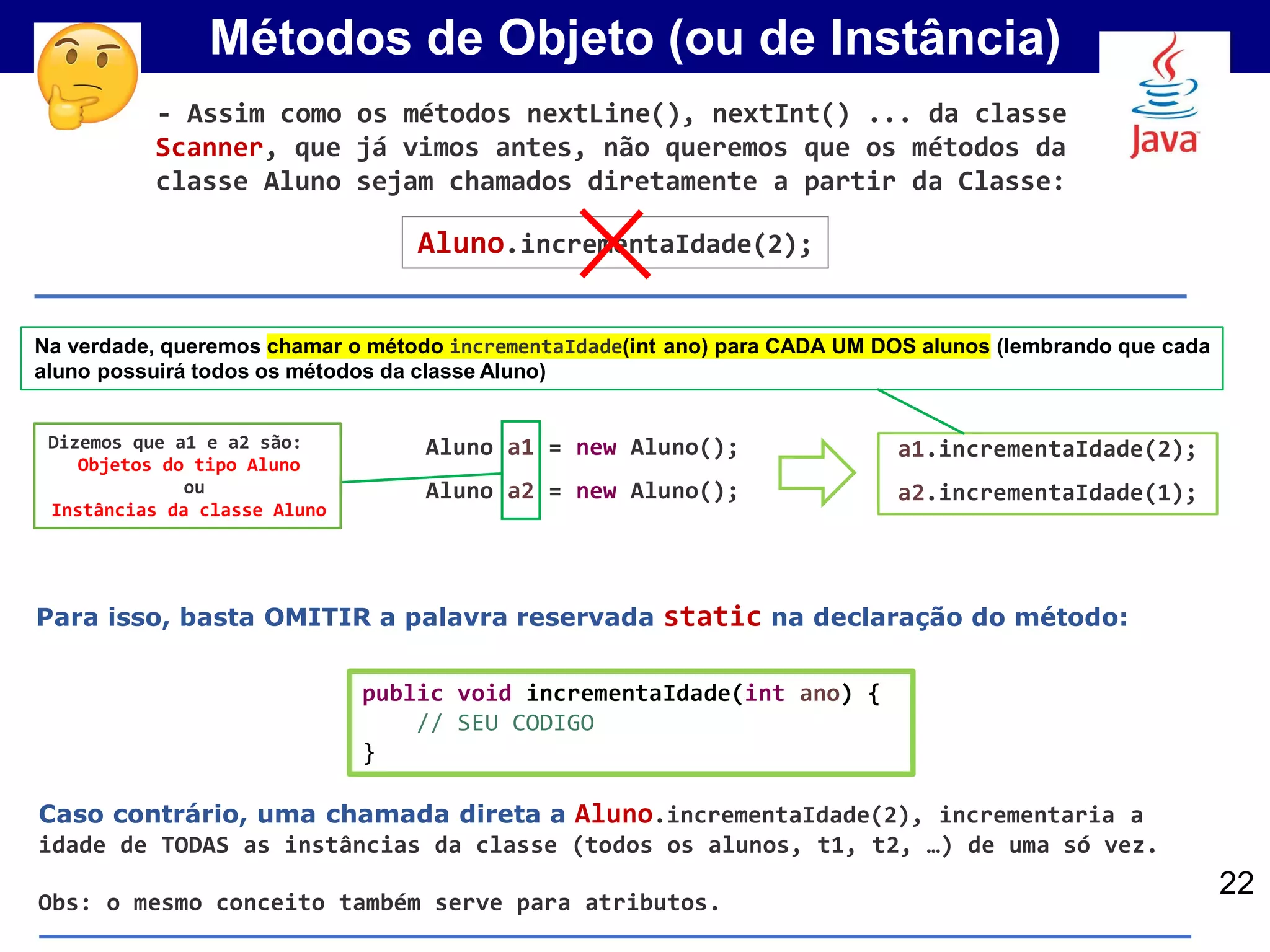 Métodos de Objeto (ou de Instância)

Java

- Assim como os métodos nextLine(), nextInt() ... da classe Scanner, que já vimos antes, não queremos que os métodos da classe Aluno sejam chamados diretamente a partir da Classe:

Aluno.incrementaIdade(2);

Na verdade, queremos chamar o método incrementaIdade(int ano) para CADA UM DOS alunos (lembrando que cada aluno possuirá todos os métodos da classe Aluno)

Dizemos que a1 e a2 são:
Objetos do tipo Aluno
ou
Instâncias da classe Aluno

Aluno a1 = new Aluno();
Aluno a2 = new Aluno();

a1.incrementaIdade(2);
a2.incrementaIdade(1);

Para isso, basta OMITIR a palavra reservada static na declaração do método:

public void incrementaIdade(int ano) {
// SEU CODIGO
}

Caso contrário, uma chamada direta a Aluno.incrementaIdade(2), incrementaria a idade de TODAS as instâncias da classe (todos os alunos, t1, t2, …) de uma só vez.

Obs: o mesmo conceito também serve para atributos.

22